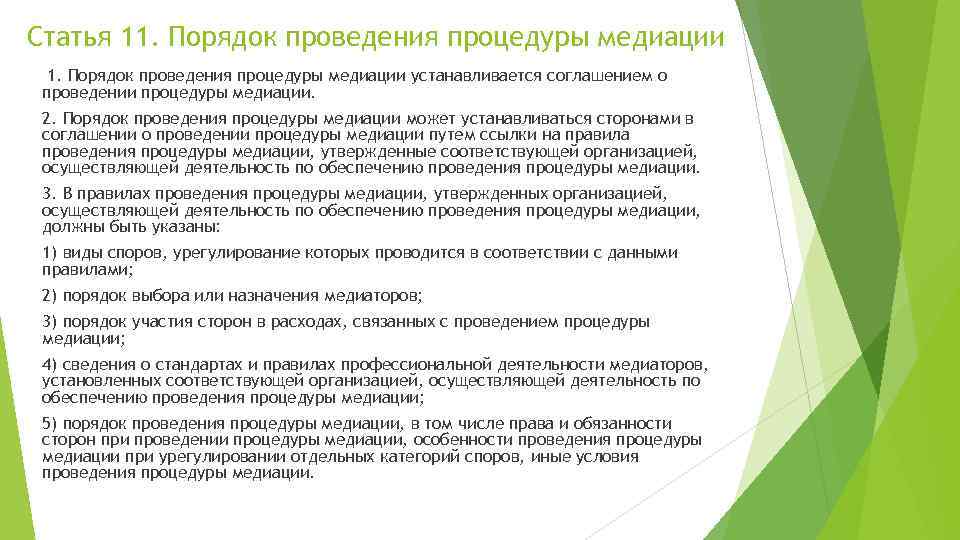 Статья 11. Порядок проведения процедуры медиации

1. Порядок проведения процедуры медиации устанавливается соглашением о проведении процедуры медиации.

2. Порядок проведения процедуры медиации может устанавливаться сторонами в соглашении о проведении процедуры медиации путем ссылки на правила проведения процедуры медиации, утвержденные соответствующей организацией, осуществляющей деятельность по обеспечению проведения процедуры медиации.

3. В правилах проведения процедуры медиации, утвержденных организацией, осуществляющей деятельность по обеспечению проведения процедуры медиации, должны быть указаны:

1) виды споров, урегулирование которых проводится в соответствии с данными правилами;

2) порядок выбора или назначения медиаторов;

3) порядок участия сторон в расходах, связанных с проведением процедуры медиации;

4) сведения о стандартах и правилах профессиональной деятельности медиаторов, установленных соответствующей организацией, осуществляющей деятельность по обеспечению проведения процедуры медиации;

5) порядок проведения процедуры медиации, в том числе права и обязанности сторон при проведении процедуры медиации, особенности проведения процедуры медиации при урегулировании отдельных категорий споров, иные условия проведения процедуры медиации.